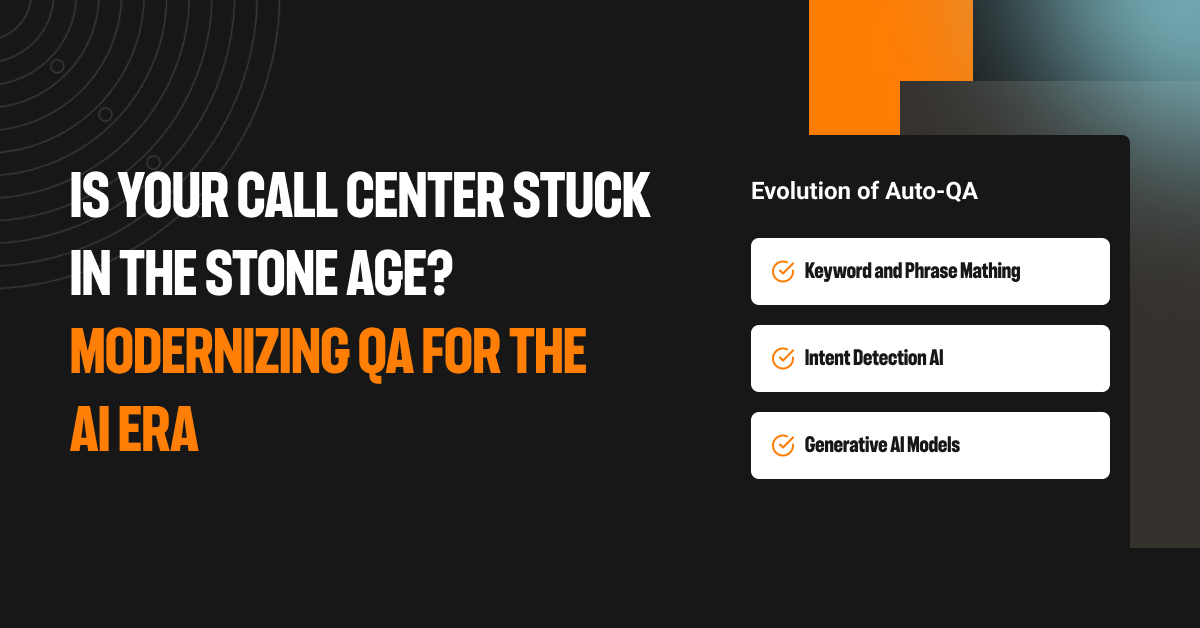 IS YOUR CALL CENTER STUCK IN THE STONE AGE?
MODERNIZING QA FOR THE AI ERA

Evolution of Auto-QA

Keyword and Phrase Mathing

Intent Detection AI

Generative AI Models